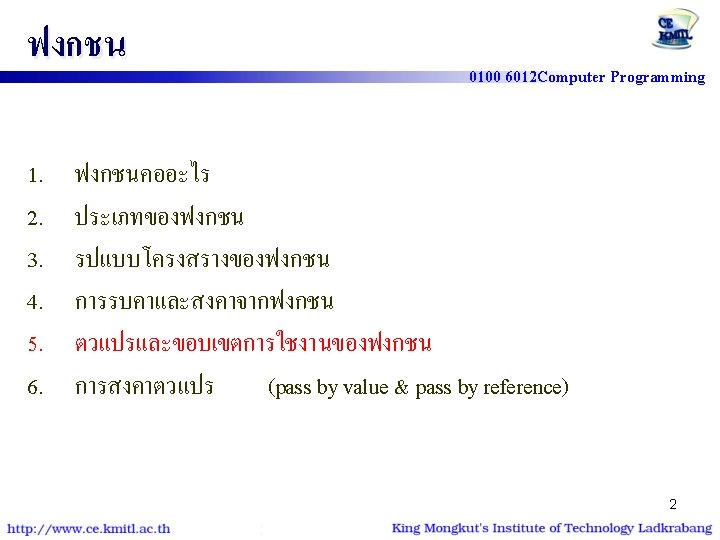 ฟงกชน

CE KMITL

0100 6012Computer Programming

1. ฟงกชนคออะไร
2. ประเภทของฟงกชน
3. รปแบบโครงสรางของฟงกชน
4. การรบคาและสงคาจากฟงกชน
5. ตวแปรและขอบเขตการใชงานของฟงกชน
6. การสงคาตวแปร (pass by value & pass by reference)

2

http://www.ce.kmitl.ac.th

King Mongkut's Institute of Technology Ladkrabang